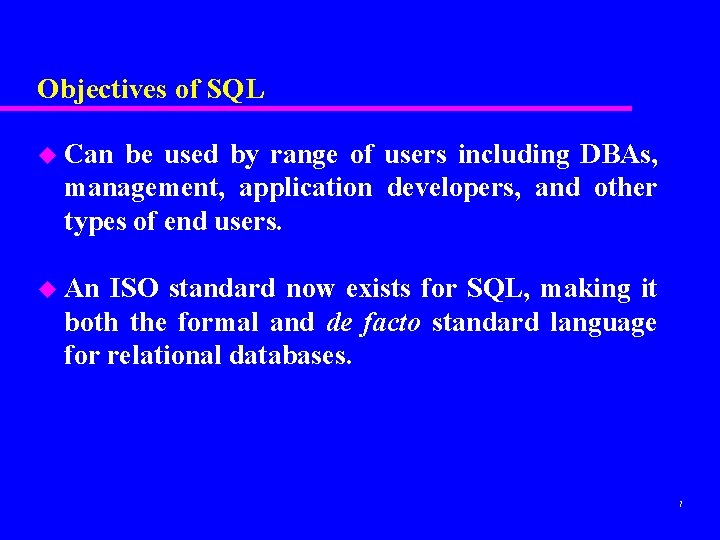 Objectives of SQL

Can be used by range of users including DBAs, management, application developers, and other types of end users.

An ISO standard now exists for SQL, making it both the formal and de facto standard language for relational databases.

7